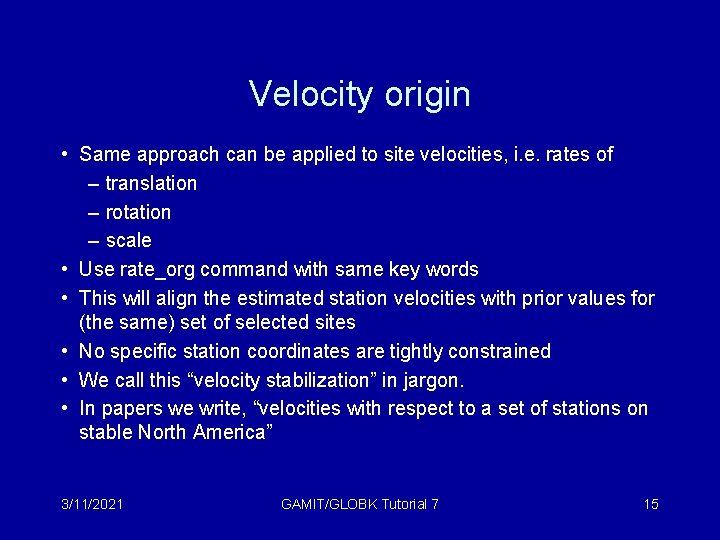 Velocity origin

• Same approach can be applied to site velocities, i.e. rates of
– translation
– rotation
– scale
• Use rate_org command with same key words
• This will align the estimated station velocities with prior values for (the same) set of selected sites
• No specific station coordinates are tightly constrained
• We call this “velocity stabilization” in jargon.
• In papers we write, “velocities with respect to a set of stations on stable North America”

3/11/2021
GAMIT/GLOBK Tutorial 7
15